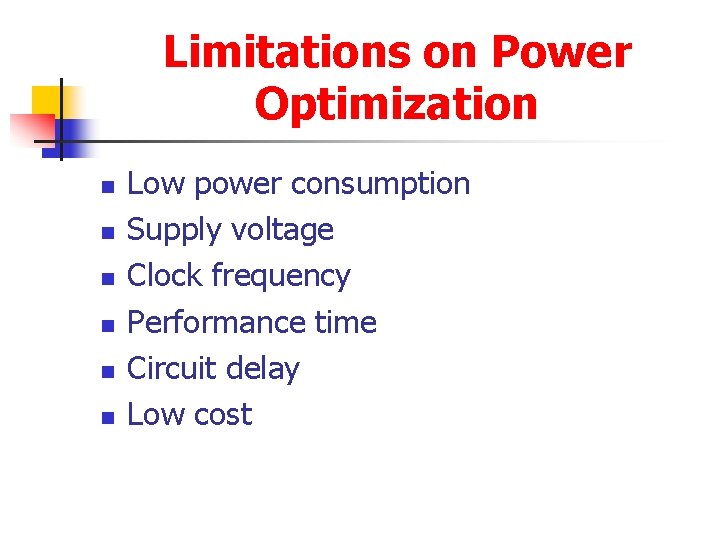 Limitations on Power Optimization

- Low power consumption
- Supply voltage
- Clock frequency
- Performance time
- Circuit delay
- Low cost